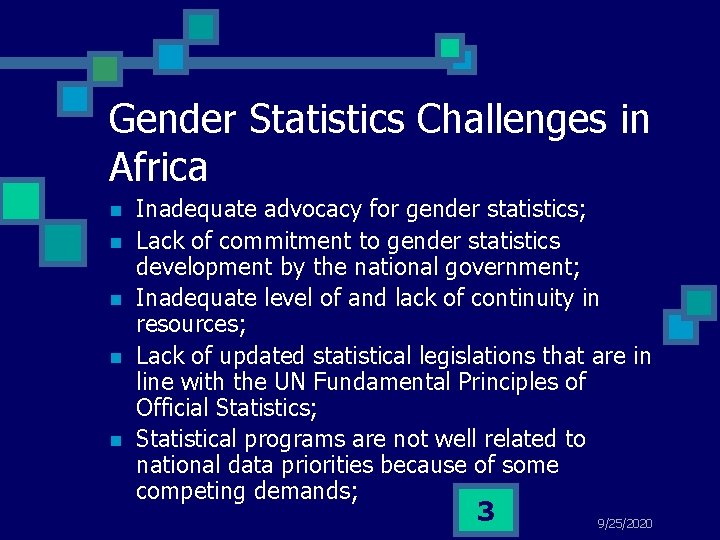 Gender Statistics Challenges in Africa

- Inadequate advocacy for gender statistics;
- Lack of commitment to gender statistics development by the national government;
- Inadequate level of and lack of continuity in resources;
- Lack of updated statistical legislations that are in line with the UN Fundamental Principles of Official Statistics;
- Statistical programs are not well related to national data priorities because of some competing demands;

3

9/25/2020